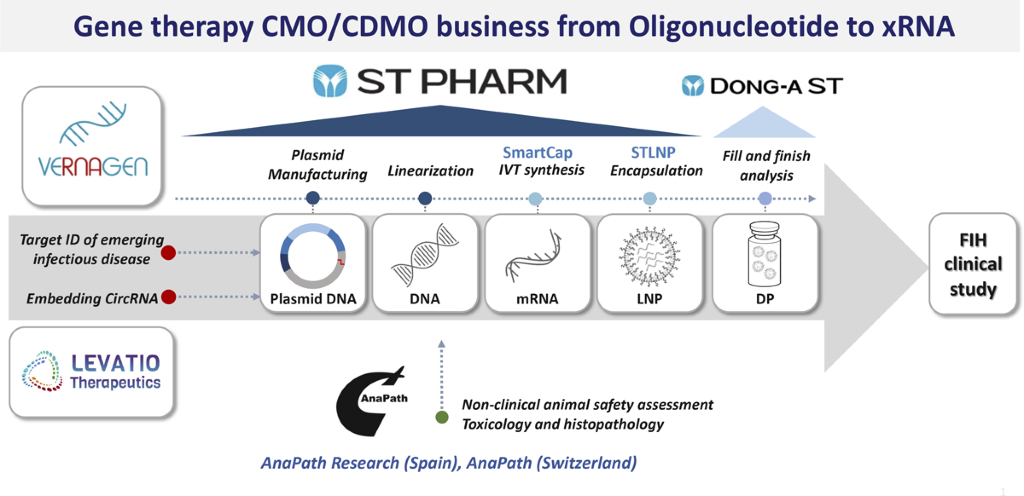 Gene therapy CMO/CDMO business from Oligonucleotide to xRNA

ST PHARM

DONG-A ST

VERNAGEN

Plasmid Manufacturing

Linearization

SmartCap IVT synthesis

STLNP Encapsulation

Fill and finish analysis

Target ID of emerging infectious disease

Embedding CircRNA

Plasmid DNA

DNA

mRNA

LNP

DP

FIH clinical study

LEVATIO Therapeutics

AnaPath

Non-clinical animal safety assessment
Toxicology and histopathology

AnaPath Research (Spain), AnaPath (Switzerland)

1